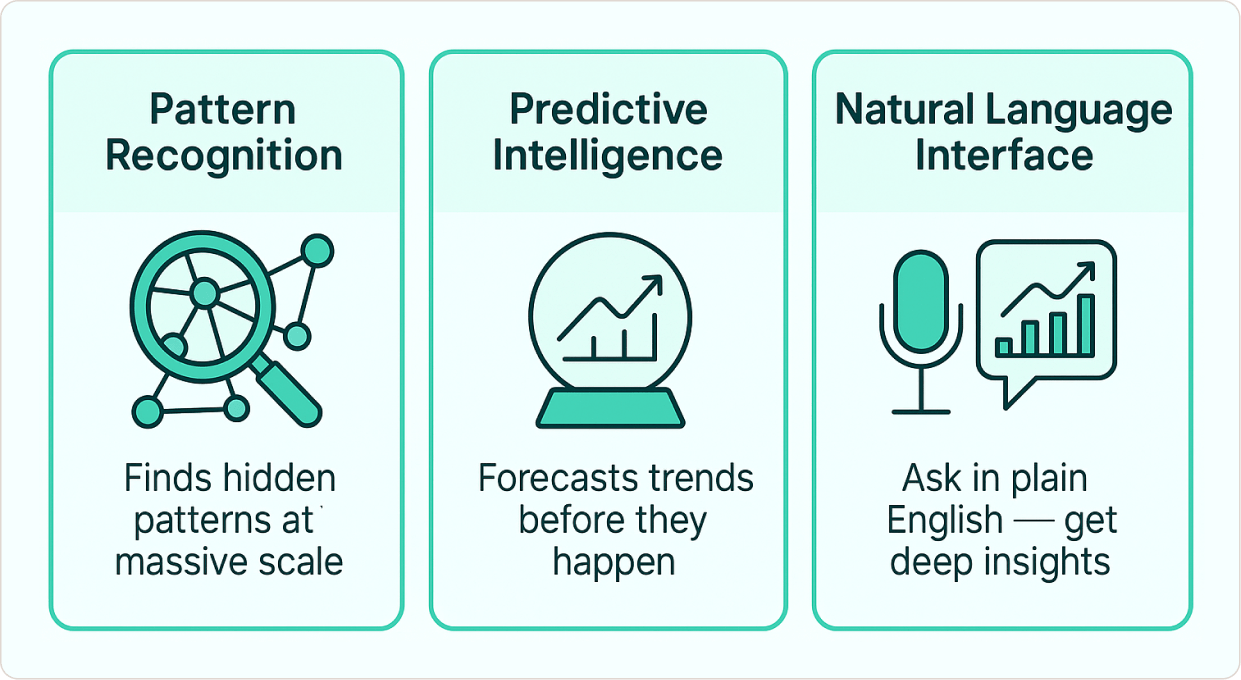 Pattern Recognition

Finds hidden patterns at massive scale

Predictive Intelligence

Forecasts trends before they happen

Natural Language Interface

Ask in plain English — get deep insights